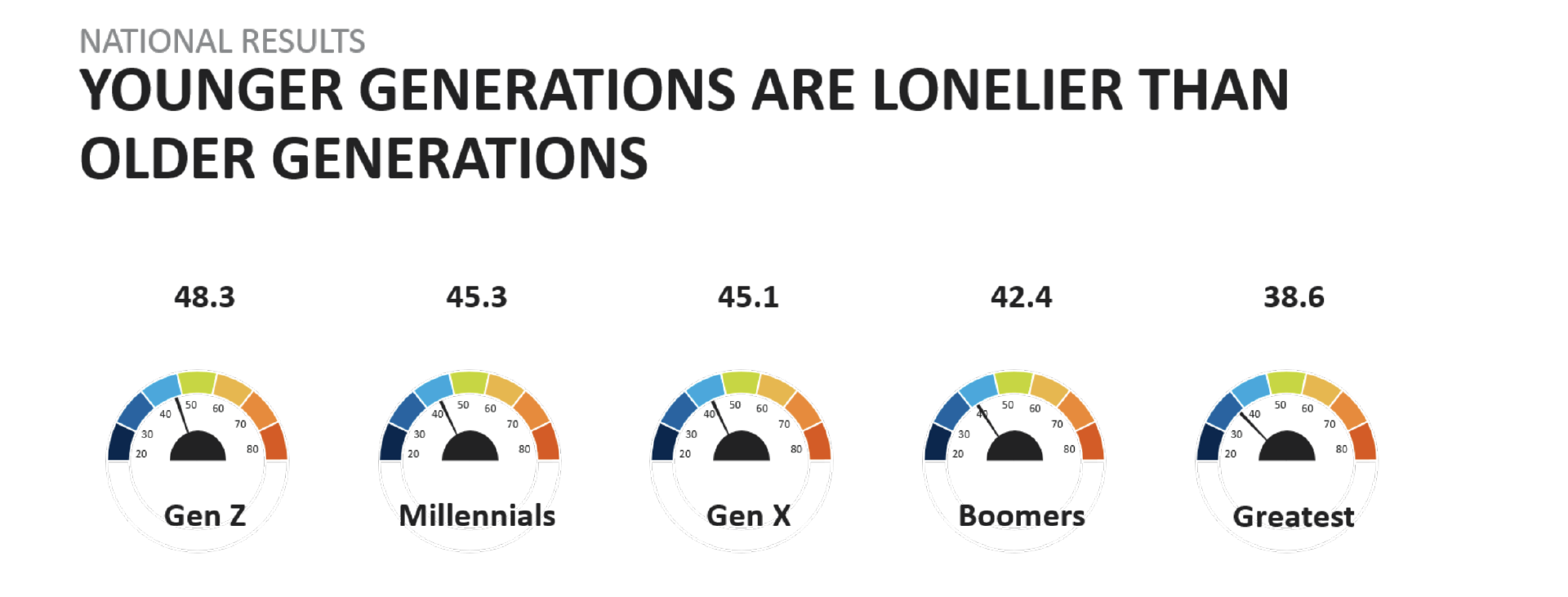 NATIONAL RESULTS

YOUNGER GENERATIONS ARE LONELIER THAN OLDER GENERATIONS

48.3

20 30 40 50 60 70 80

Gen Z

45.3

20 30 40 50 60 70 80

Millennials

45.1

20 30 40 50 60 70 80

Gen X

42.4

20 30 40 50 60 70 80

Boomers

38.6

20 30 40 50 60 70 80

Greatest